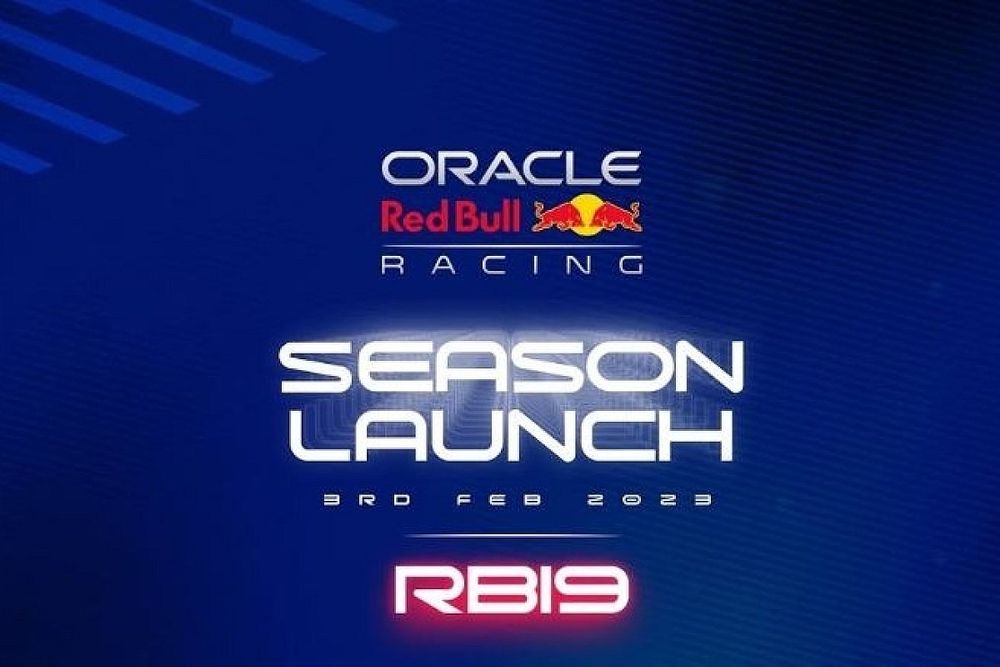 ORACLE
Red Bull
RACING

SEASON
LAUNCH

3RD FEB 2023

RB19